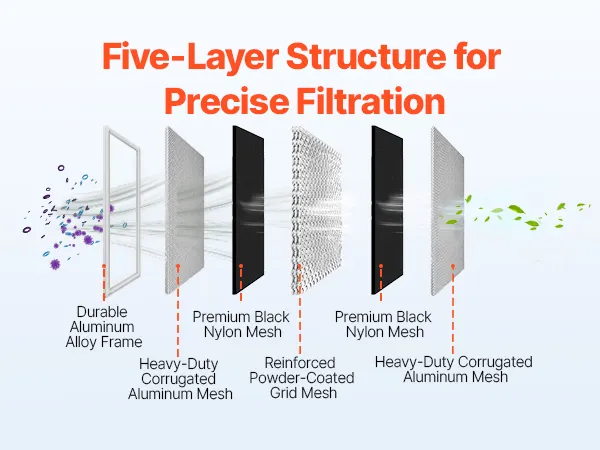 Five-Layer Structure for Precise Filtration

Durable Aluminum Alloy Frame

Heavy-Duty Corrugated Aluminum Mesh

Premium Black Nylon Mesh

Reinforced Powder-Coated Grid Mesh

Premium Black Nylon Mesh

Heavy-Duty Corrugated Aluminum Mesh